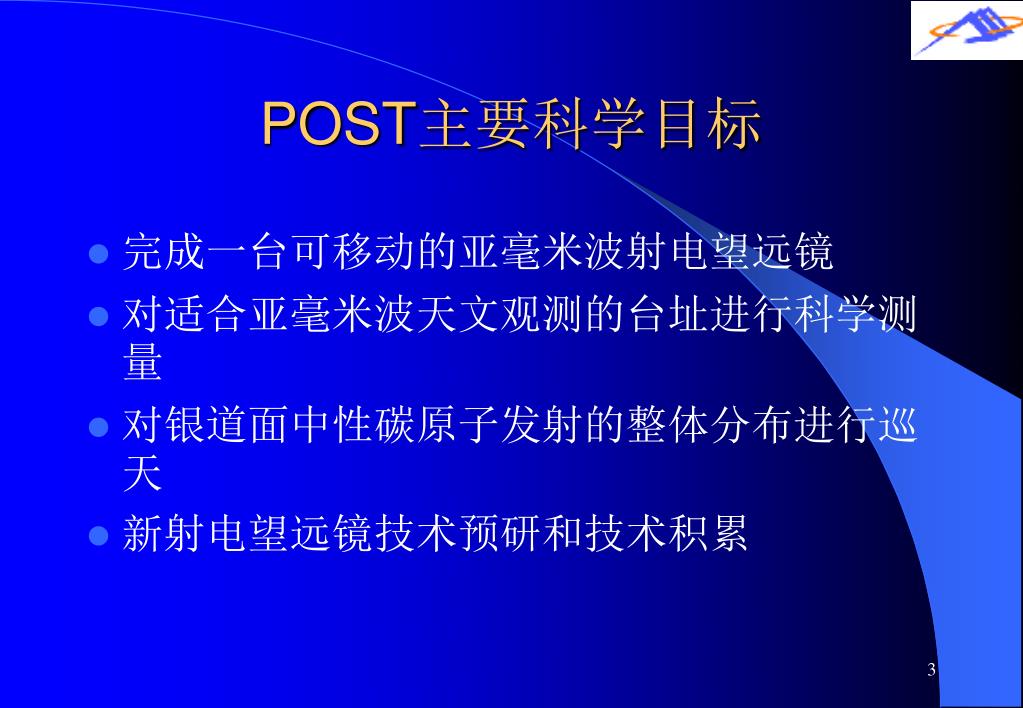 POST主要科学目标

- 完成一台可移动的亚毫米波射电望远镜
- 对适合亚毫米波天文观测的台址进行科学测量
- 对银道面中性碳原子发射的整体分布进行巡天
- 新射电望远镜技术预研和技术积累

3